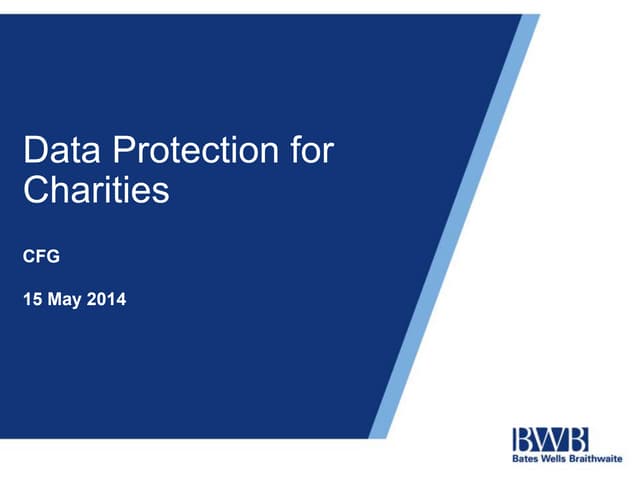 Data Protection for Charities

CFG

15 May 2014

BWB
Bates Wells Braithwaite